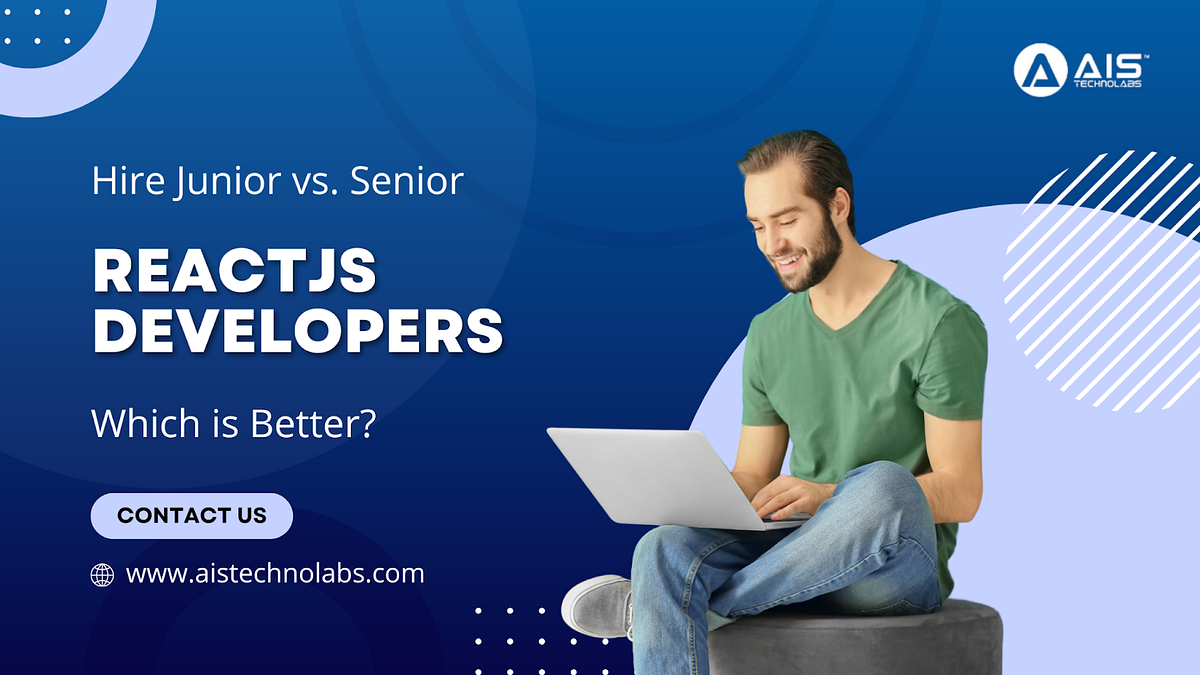 AIS™
TECHNOLABS

Hire Junior vs. Senior

REACTJS DEVELOPERS

Which is Better?

CONTACT US

www.aistechnolabs.com